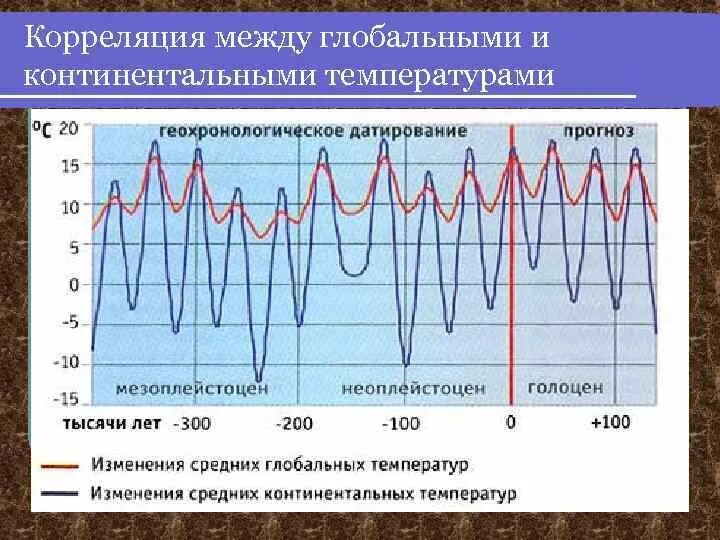 Корреляция между глобальными и континентальными температурами

°C

20
15
10
5
0
-5
-10
-15

геохронологическое датирование

прогноз

мезоплейстоцен

неоплейстоцен

голоцен

тысячи лет -300 -200 -100 0 +100

Изменения средних глобальных температур

Изменения средних континентальных температур